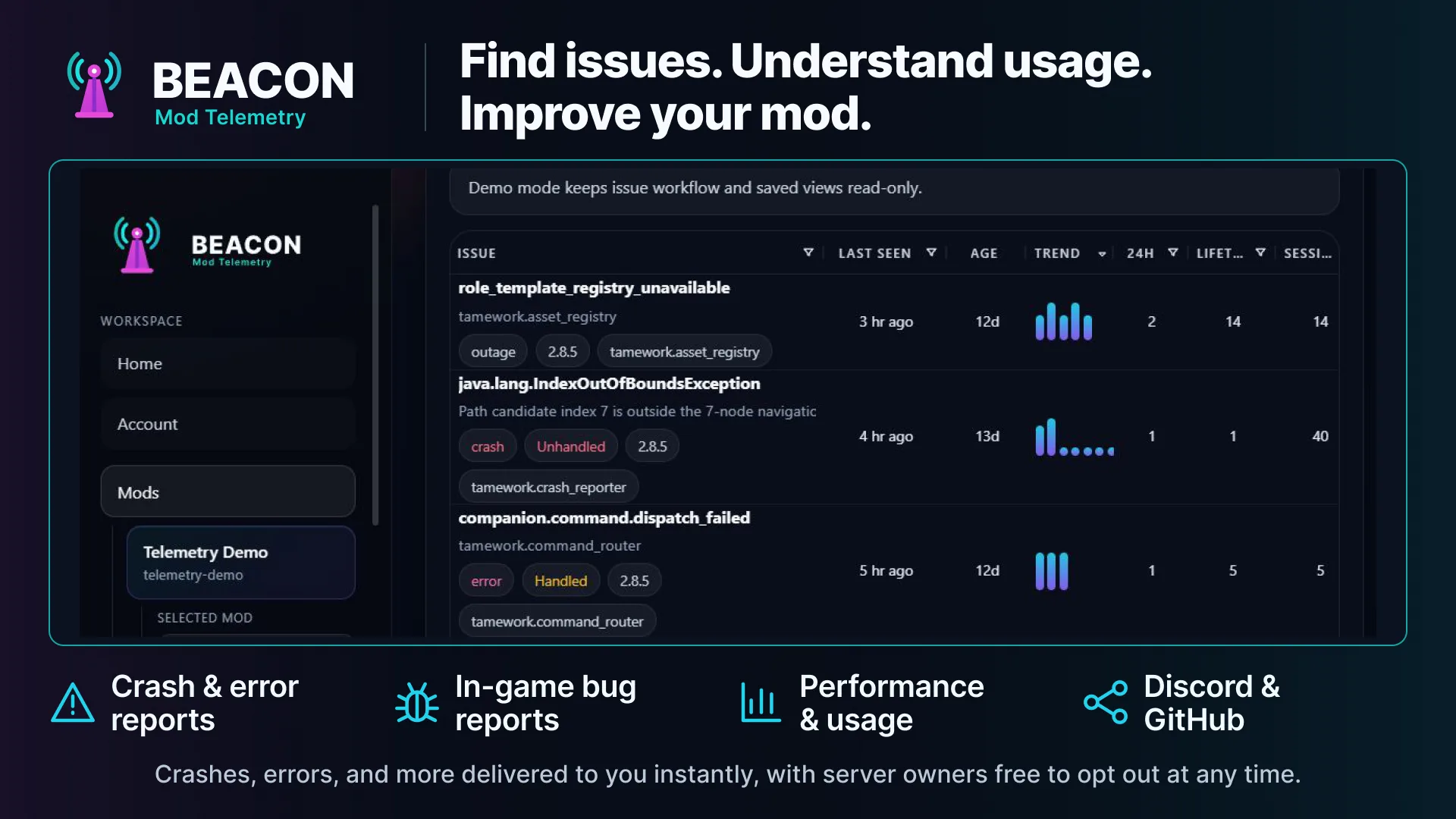 BEACON
Mod Telemetry

Find issues. Understand usage. Improve your mod.

BEACON
Mod Telemetry

WORKSPACE

Home

Account

Mods

Telemetry Demo
telemetry-demo

SELECTED MOD

Demo mode keeps issue workflow and saved views read-only.

| ISSUE | LAST SEEN | AGE | TREND | 24H | LIFET... | SESSI... |
|---|---|---|---|---|---|---|
| role_template_registry_unavailable tamework.asset_registry outage 2.8.5 tamework.asset_registry | 3 hr ago | 12d | | 2 | 14 | 14 |
| java.lang.IndexOutOfBoundsException Path candidate index 7 is outside the 7-node navigatic crash Unhandled 2.8.5 tamework.crash_reporter | 4 hr ago | 13d | | 1 | 1 | 40 |
| companion.command.dispatch_failed tamework.command_router error Handled 2.8.5 tamework.command_router | 5 hr ago | 12d | | 1 | 5 | 5 |

Crash & error reports

In-game bug reports

Performance & usage

Discord & GitHub

Crashes, errors, and more delivered to you instantly, with server owners free to opt out at any time.